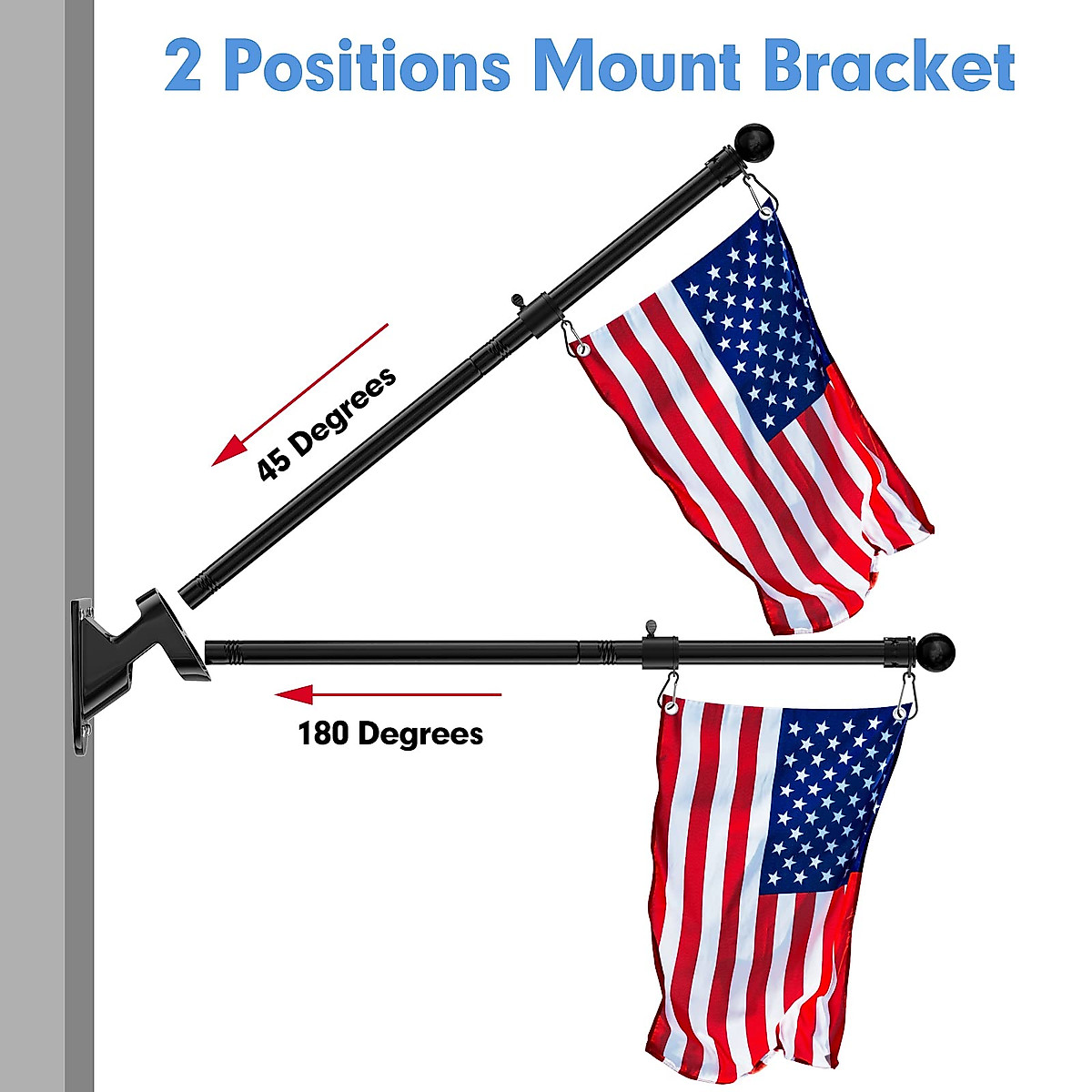 2 Positions Mount Bracket

45 Degrees

180 Degrees